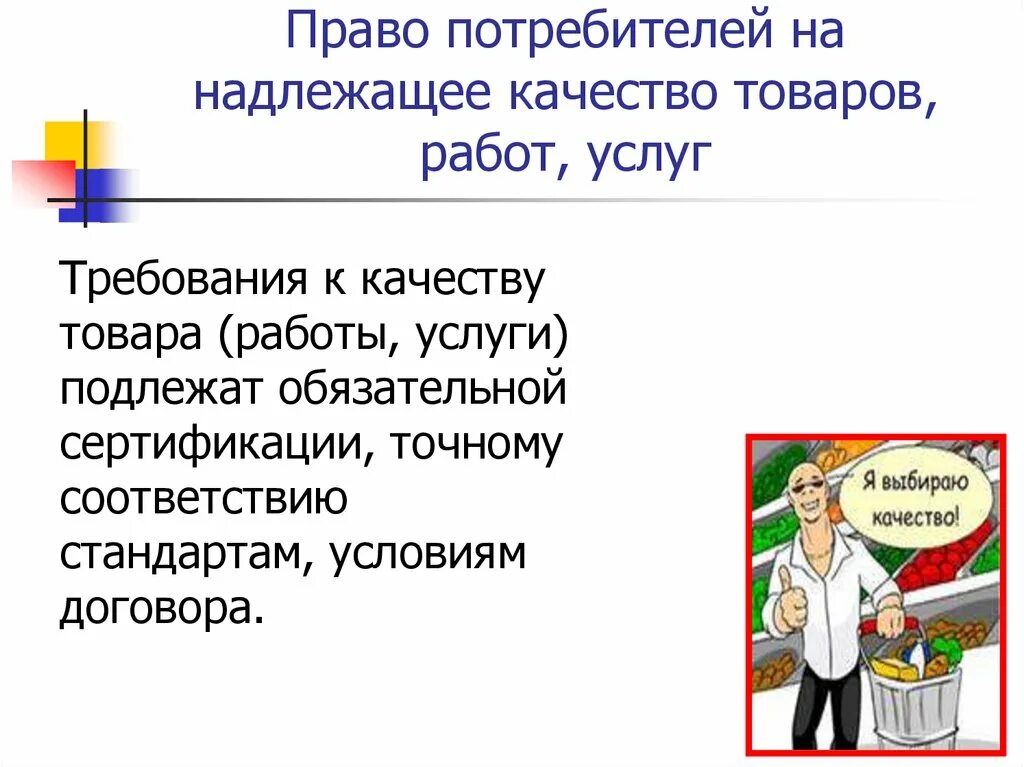 Право потребителей на надлежащее качество товаров, работ, услуг

Требования к качеству товара (работы, услуги) подлежат обязательной сертификации, точному соответствию стандартам, условиям договора.

Я выбираю качество!